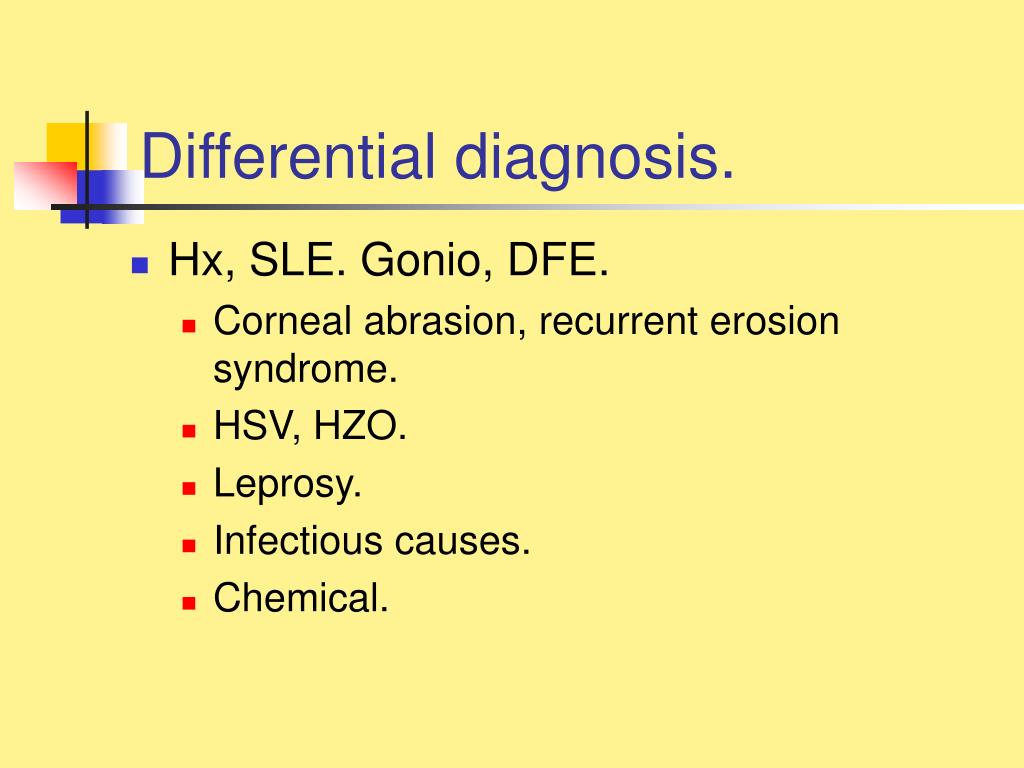 Differential diagnosis.

- Hx, SLE. Gonio, DFE.
  - Corneal abrasion, recurrent erosion syndrome.
  - HSV, HZO.
  - Leprosy.
  - Infectious causes.
  - Chemical.